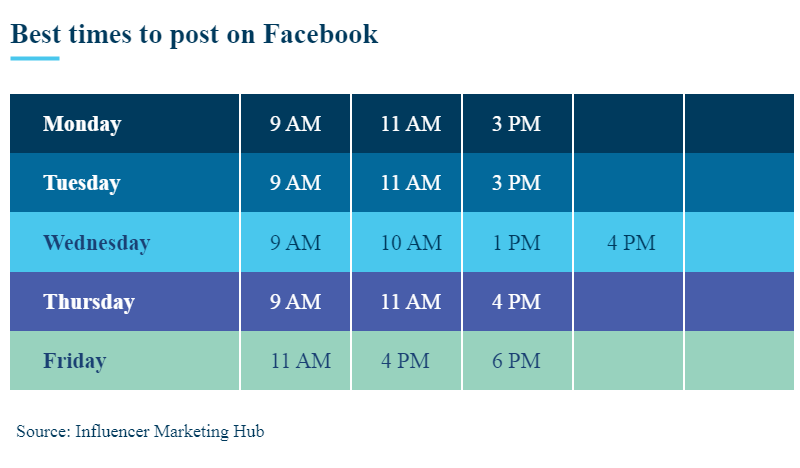 Best times to post on Facebook

| Monday | 9 AM | 11 AM | 3 PM | | |
|---|---|---|---|---|---|
| Tuesday | 9 AM | 11 AM | 3 PM | | |
| Wednesday | 9 AM | 10 AM | 1 PM | 4 PM | |
| Thursday | 9 AM | 11 AM | 4 PM | | |
| Friday | 11 AM | 4 PM | 6 PM | | |

Source: Influencer Marketing Hub